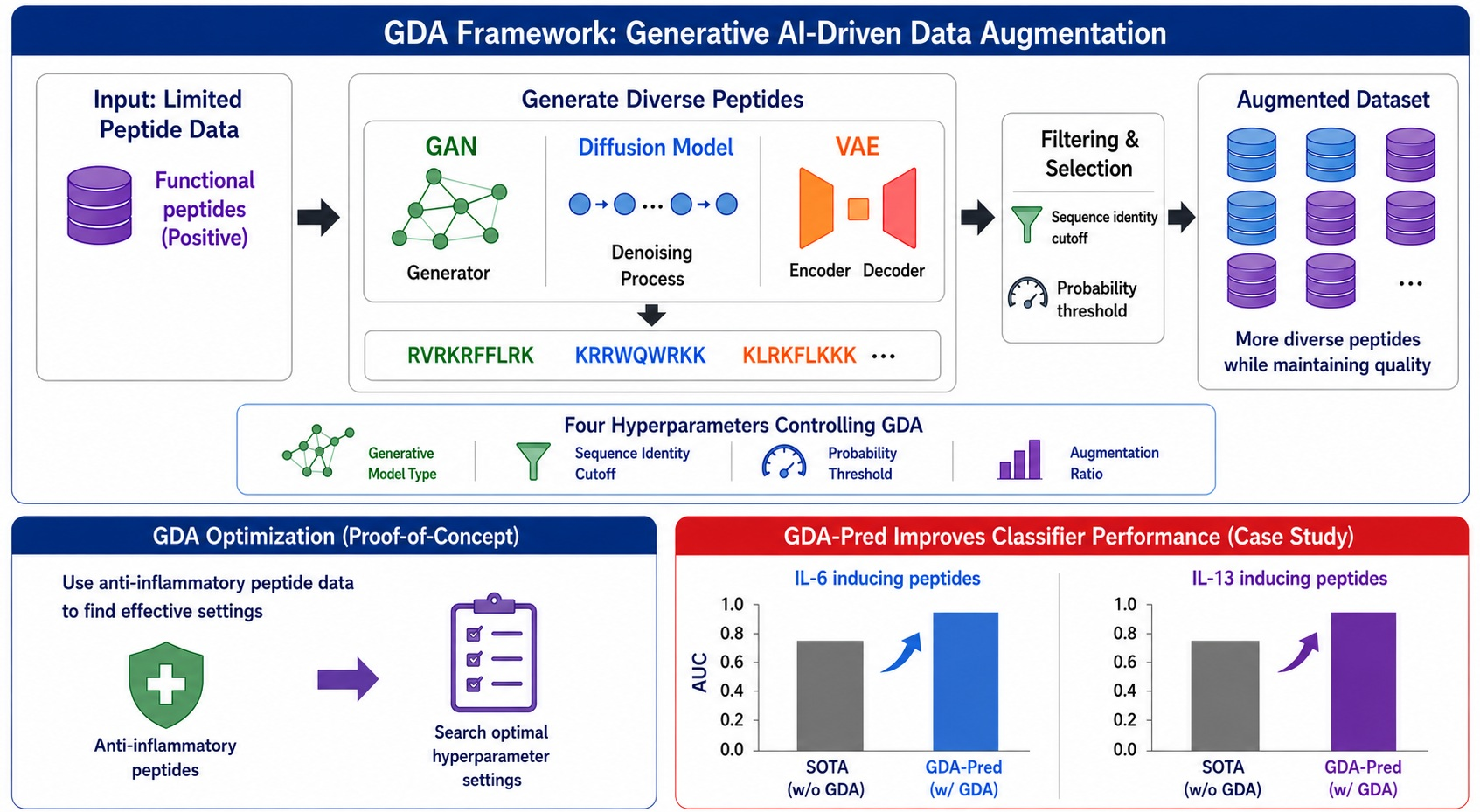 GDA Framework: Generative AI-Driven Data Augmentation

Input: Limited Peptide Data

Functional peptides (Positive)

Generate Diverse Peptides

GAN

Generator

Diffusion Model

Denoising Process

VAE

Encoder Decoder

RVRKRFFLRK KRRWQWRKK KLRKFLKKK ...

Filtering & Selection

Sequence identity cutoff

Probability threshold

Augmented Dataset

...

More diverse peptides while maintaining quality

Four Hyperparameters Controlling GDA

Generative Model Type

Sequence Identity Cutoff

Probability Threshold

Augmentation Ratio

GDA Optimization (Proof-of-Concept)

Use anti-inflammatory peptide data to find effective settings

Anti-inflammatory peptides

Search optimal hyperparameter settings

GDA-Pred Improves Classifier Performance (Case Study)

IL-6 inducing peptides

AUC

1.0
0.8
0.6
0.4
0.2
0.0

SOTA (w/o GDA)

GDA-Pred (w/ GDA)

IL-13 inducing peptides

1.0
0.8
0.6
0.4
0.2
0.0

SOTA (w/o GDA)

GDA-Pred (w/ GDA)